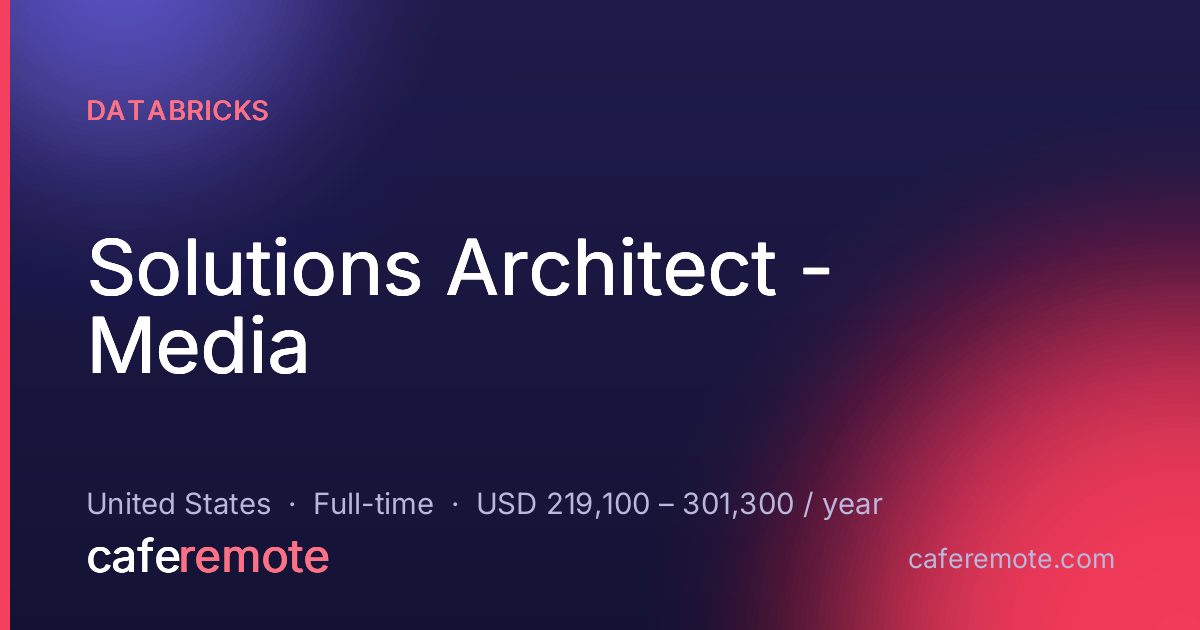 DATABRICKS

Solutions Architect - Media

United States · Full-time · USD 219,100 – 301,300 / year

caferemote

caferemote.com